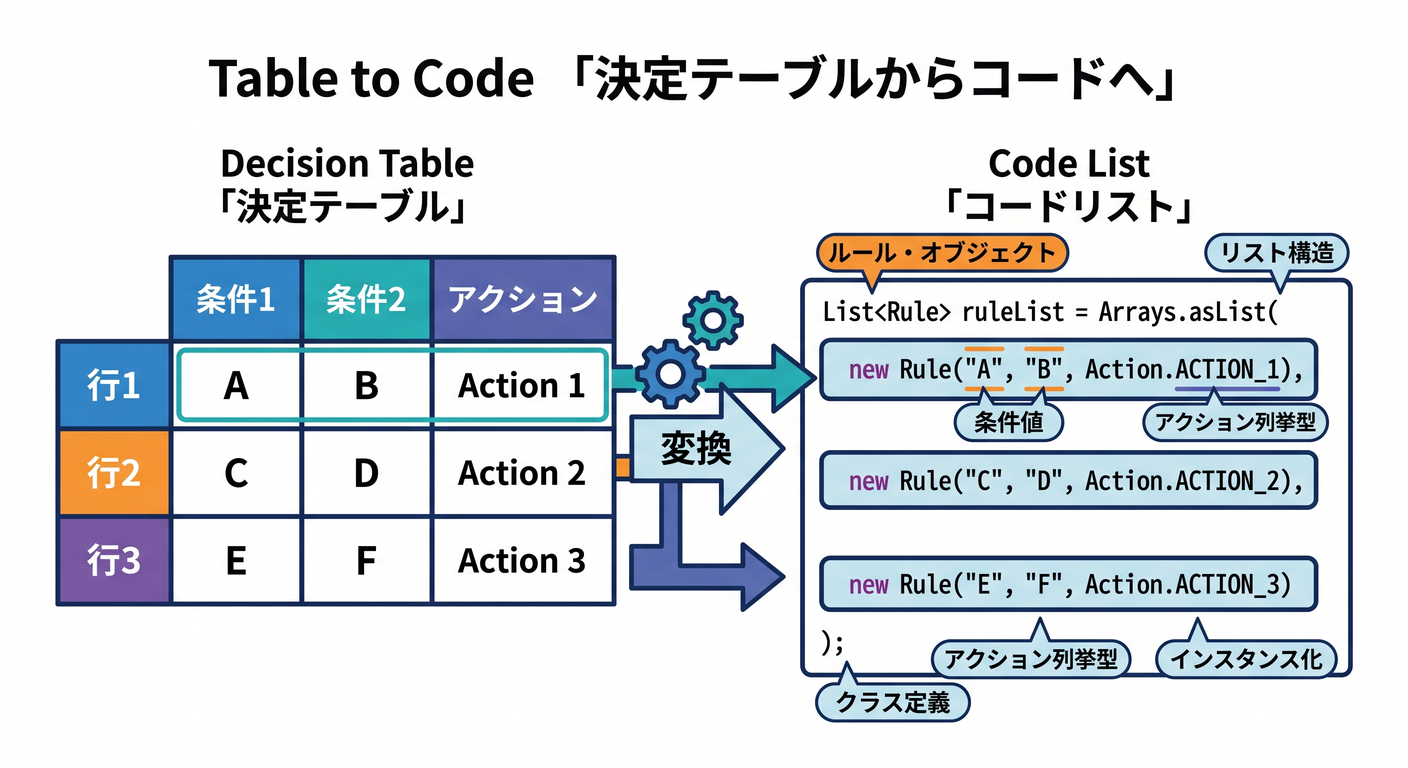 Table to Code 「決定テーブルからコードへ」

Decision Table
「決定テーブル」

| | 条件1 | 条件2 | アクション |
|---|---|---|---|
| 行1 | A | B | Action 1 |
| 行2 | C | D | Action 2 |
| 行3 | E | F | Action 3 |

変換

Code List
「コードリスト」

ルール・オブジェクト

リスト構造

List<Rule> ruleList = Arrays.asList(
new Rule("A", "B", Action.ACTION_1),
条件値
アクション列挙型
new Rule("C", "D", Action.ACTION_2),
new Rule("E", "F", Action.ACTION_3)
);
アクション列挙型
インスタンス化
クラス定義